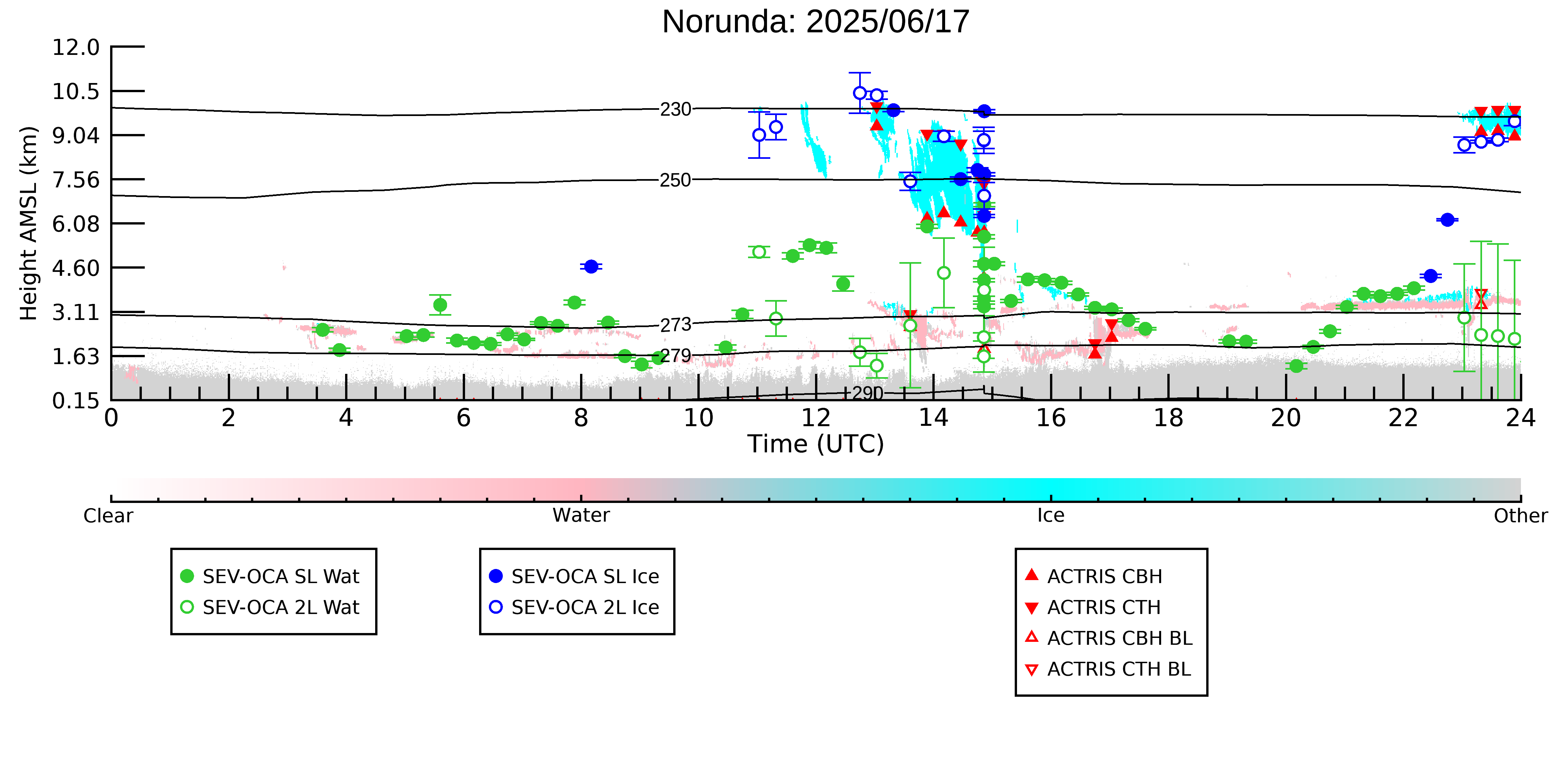 Norunda: 2025/06/17

Height AMSL (km)

12.0
10.5
9.04
7.56
6.08
4.60
3.11
1.63
0.15

230
250
273
279
290

0
2
4
6
8
10
12
14
16
18
20
22
24

Time (UTC)

Clear
Water
Ice
Other

SEV-OCA SL Wat
SEV-OCA 2L Wat

SEV-OCA SL Ice
SEV-OCA 2L Ice

ACTRIS CBH
ACTRIS CTH
ACTRIS CBH BL
ACTRIS CTH BL